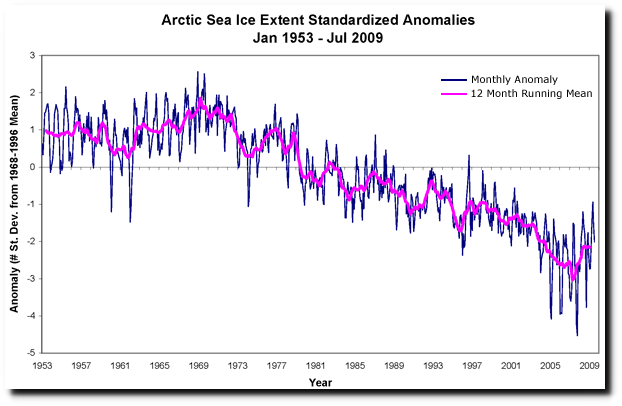 Arctic Sea Ice Extent Standardized Anomalies
Jan 1953 - Jul 2009

Monthly Anomaly
12 Month Running Mean

Anomaly (# St. Dev. from 1968-1996 Mean)

3
2
1
0
-1
-2
-3
-4
-5

1953
1957
1961
1965
1969
1973
1977
1981
1985
1989
1993
1997
2001
2005
2009

Year